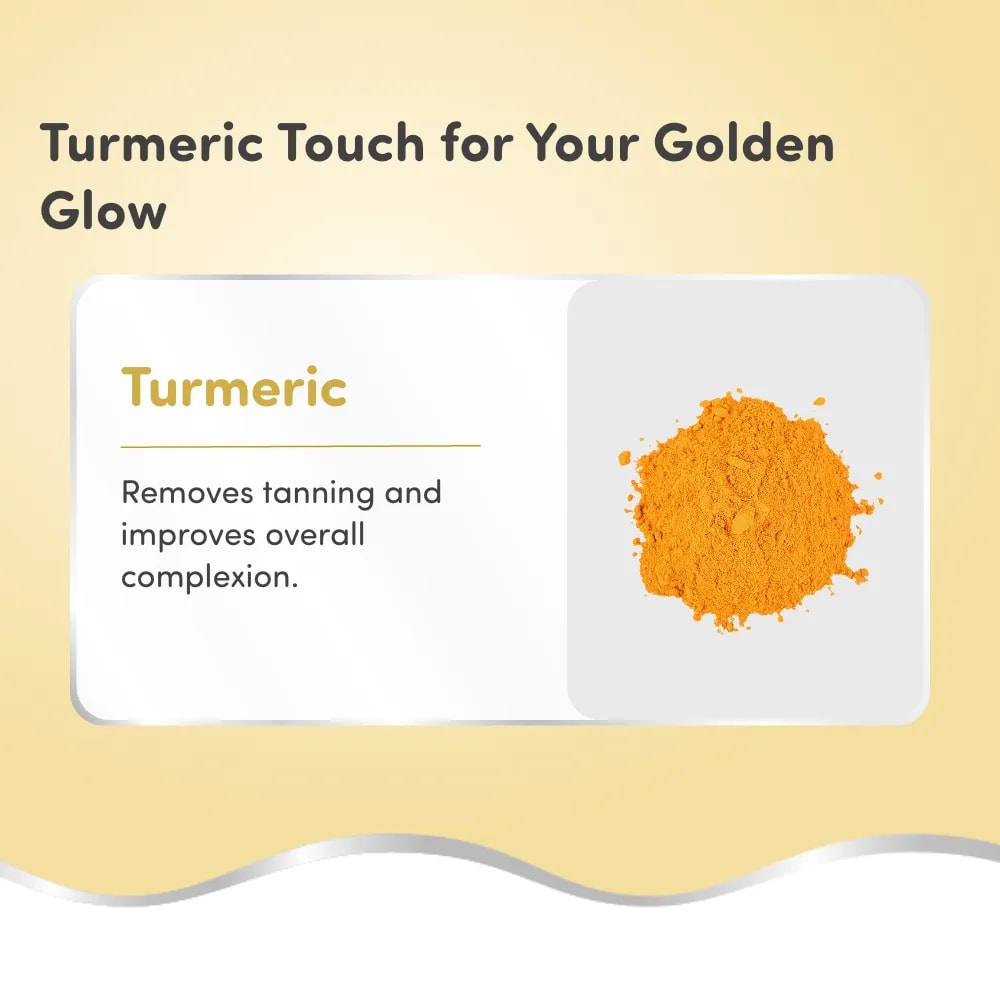 Turmeric Touch for Your Golden Glow

Turmeric

Removes tanning and improves overall complexion.